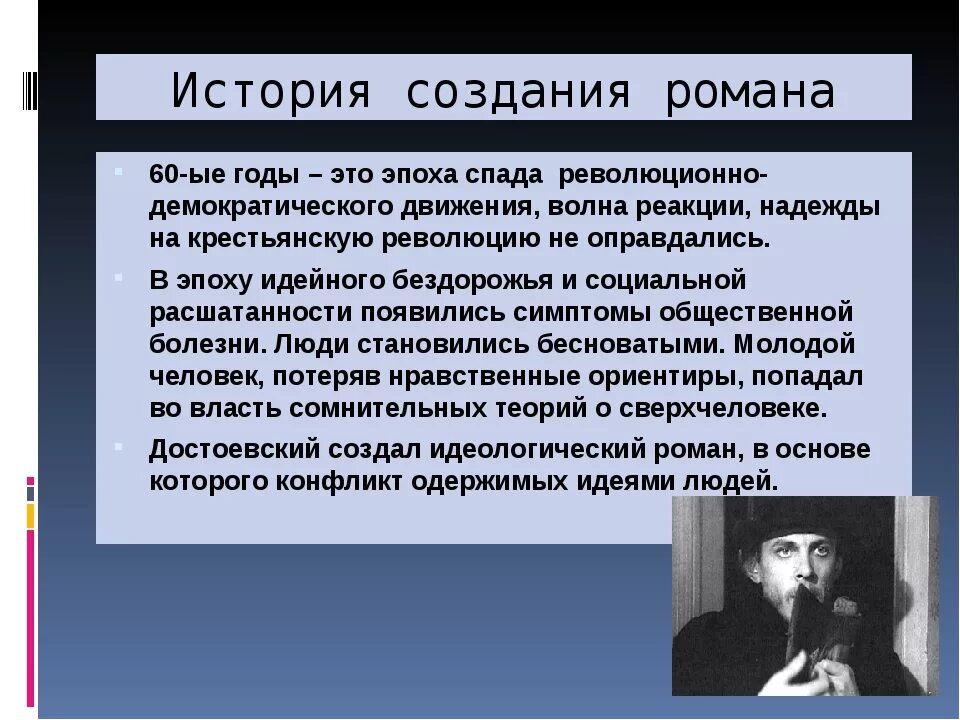 История создания романа

60-ые годы – это эпоха спада революционно-демократического движения, волна реакции, надежды на крестьянскую революцию не оправдались.

В эпоху идейного бездорожья и социальной расшатанности появились симптомы общественной болезни. Люди становились бесноватыми. Молодой человек, потеряв нравственные ориентиры, попадал во власть сомнительных теорий о сверхчеловеке.

Достоевский создал идеологический роман, в основе которого конфликт одержимых идеями людей.